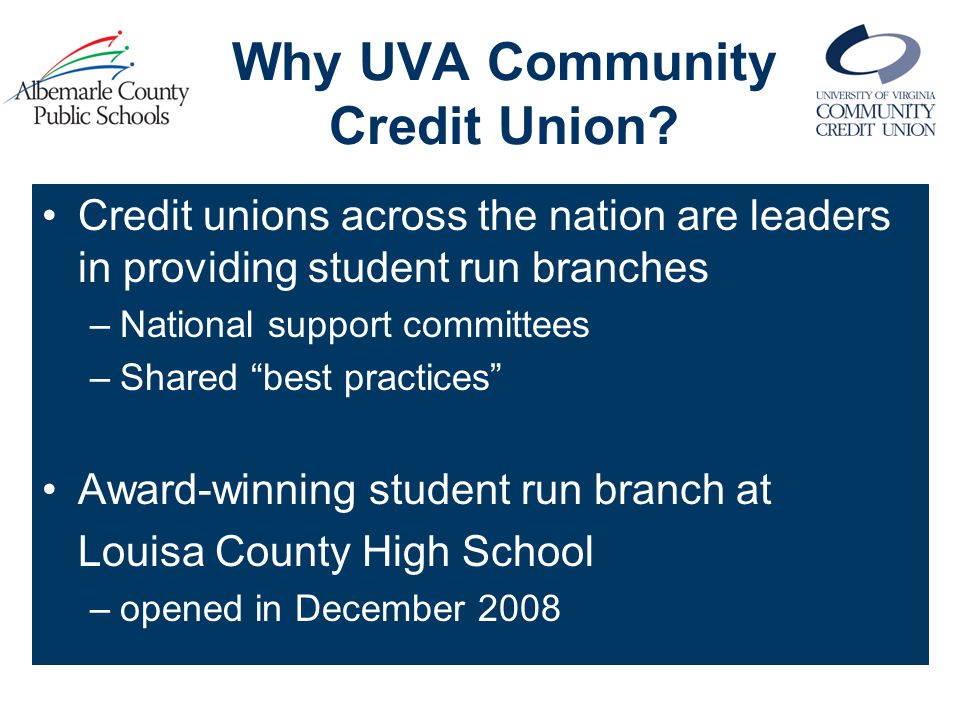 Albemarle County
Public Schools

Why UVA Community Credit Union?

UNIVERSITY OF VIRGINIA
COMMUNITY
CREDIT UNION

• Credit unions across the nation are leaders in providing student run branches
– National support committees
– Shared “best practices”

• Award-winning student run branch at Louisa County High School
– opened in December 2008